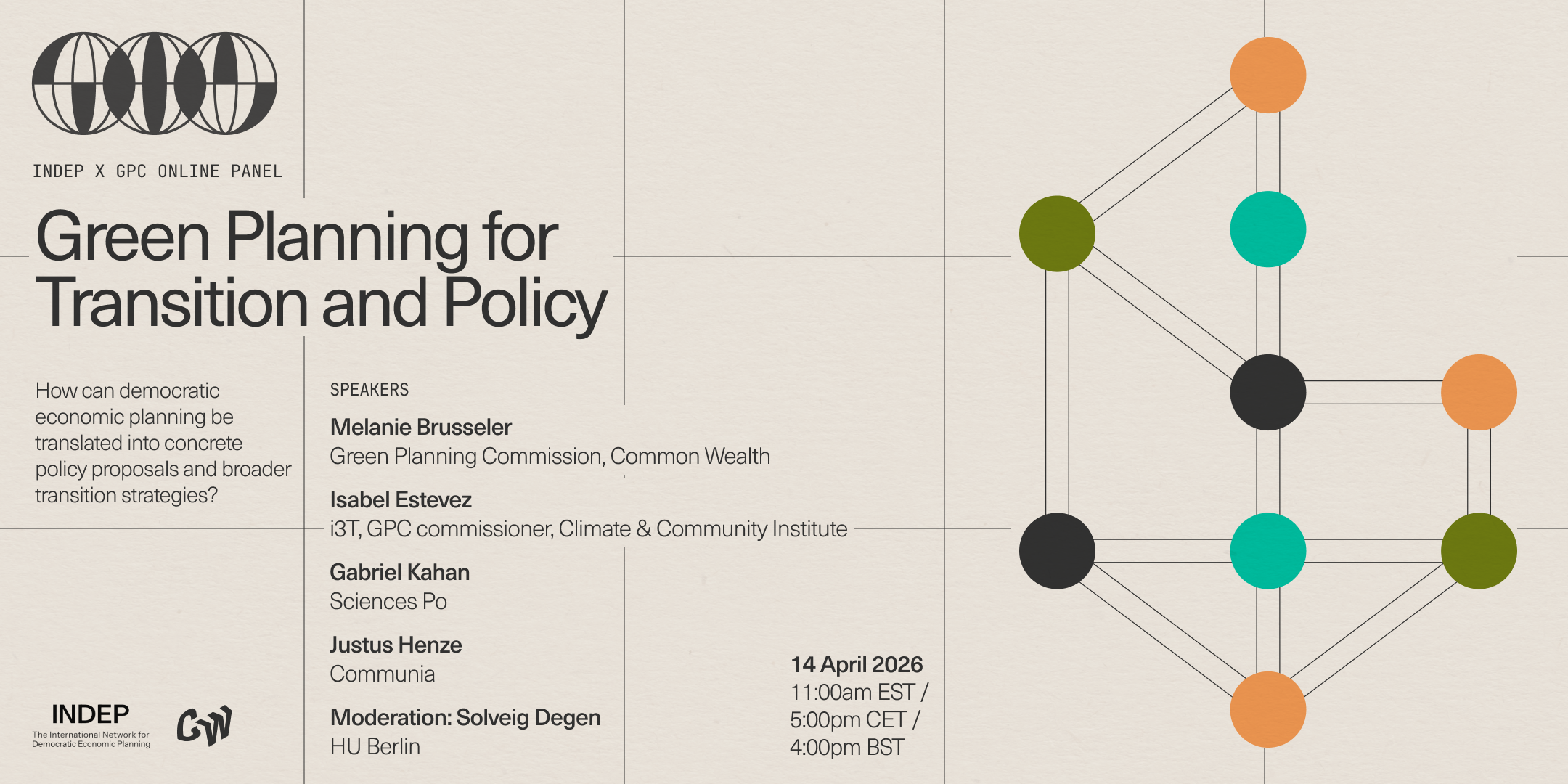 INDEP X GPC ONLINE PANEL

Green Planning for Transition and Policy

How can democratic economic planning be translated into concrete policy proposals and broader transition strategies?

SPEAKERS

Melanie Brusseler
Green Planning Commission, Common Wealth

Isabel Estevez
i3T, GPC commissioner, Climate & Community Institute

Gabriel Kahan
Sciences Po

Justus Henze
Communia

Moderation: Solveig Degen
HU Berlin

14 April 2026
11:00am EST / 5:00pm CET / 4:00pm BST

INDEP
The International Network for Democratic Economic Planning

CW